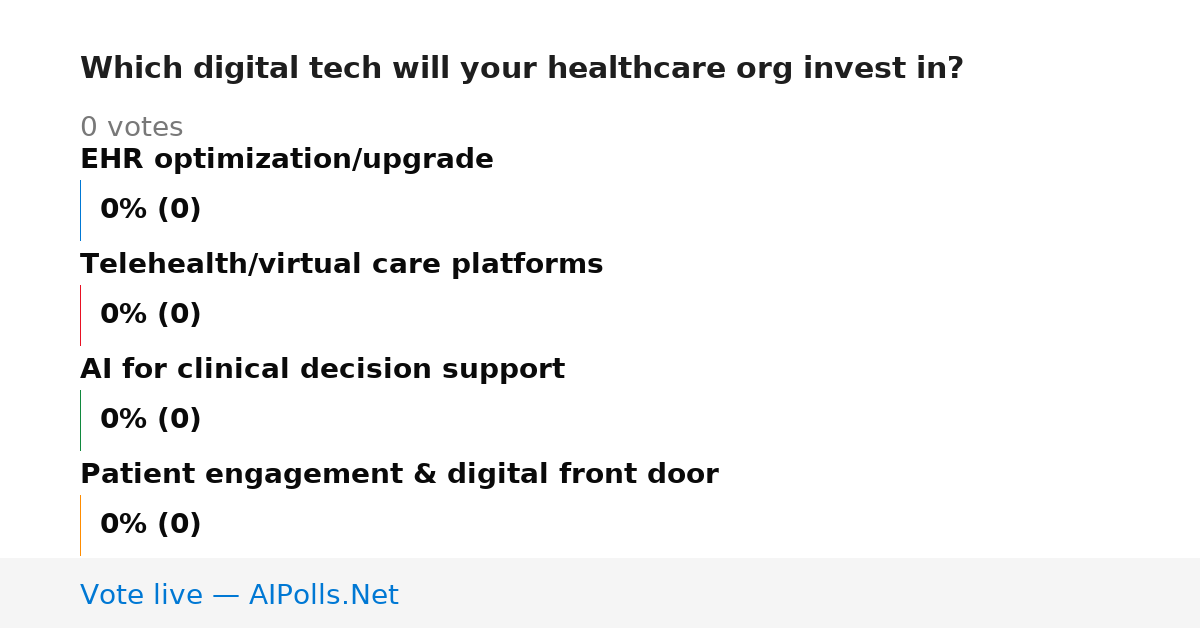 Which digital tech will your healthcare org invest in?

0 votes

EHR optimization/upgrade

0% (0)

Telehealth/virtual care platforms

0% (0)

AI for clinical decision support

0% (0)

Patient engagement & digital front door

0% (0)

Vote live — AIPolls.Net